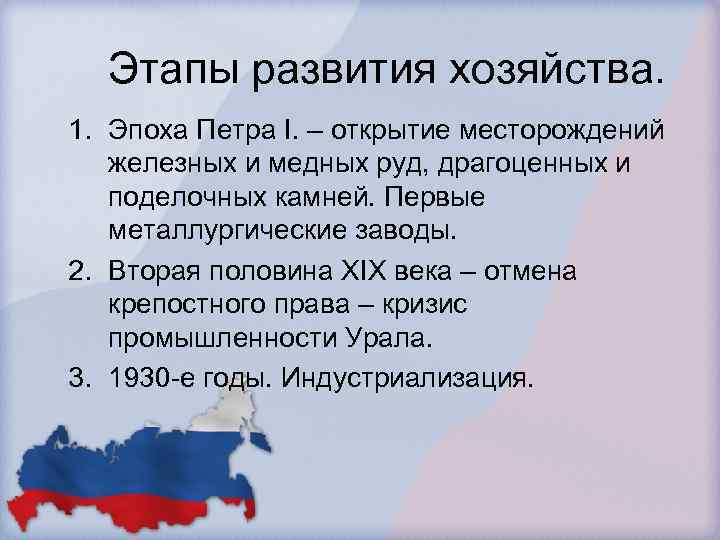 Этапы развития хозяйства.

1. Эпоха Петра I. – открытие месторождений железных и медных руд, драгоценных и поделочных камней. Первые металлургические заводы.
2. Вторая половина XIX века – отмена крепостного права – кризис промышленности Урала.
3. 1930-е годы. Индустриализация.